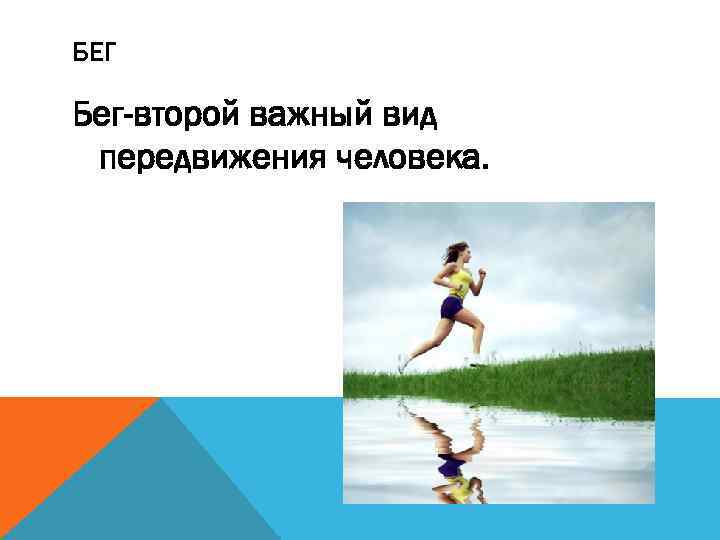 БЕГ

Бег-второй важный вид передвижения человека.